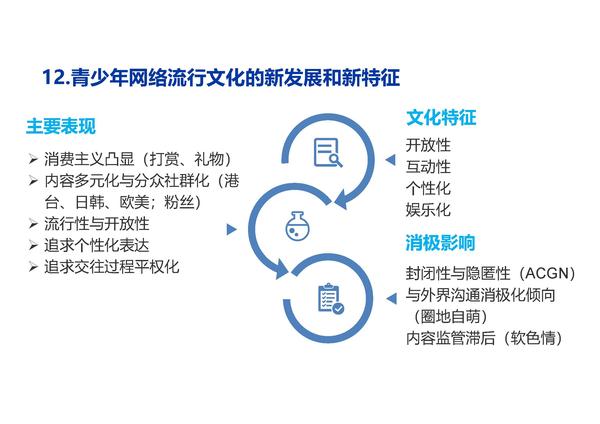 12.青少年网络流行文化的新发展和新特征

主要表现

➢ 消费主义凸显（打赏、礼物）
➢ 内容多元化与分众社群化（港台、日韩、欧美；粉丝）
➢ 流行性与开放性
➢ 追求个性化表达
➢ 追求交往过程平权化

文化特征

开放性
互动性
个性化
娱乐化

消极影响

封闭性与隐匿性（ACGN）
与外界沟通消极化倾向（圈地自萌）
内容监管滞后（软色情）